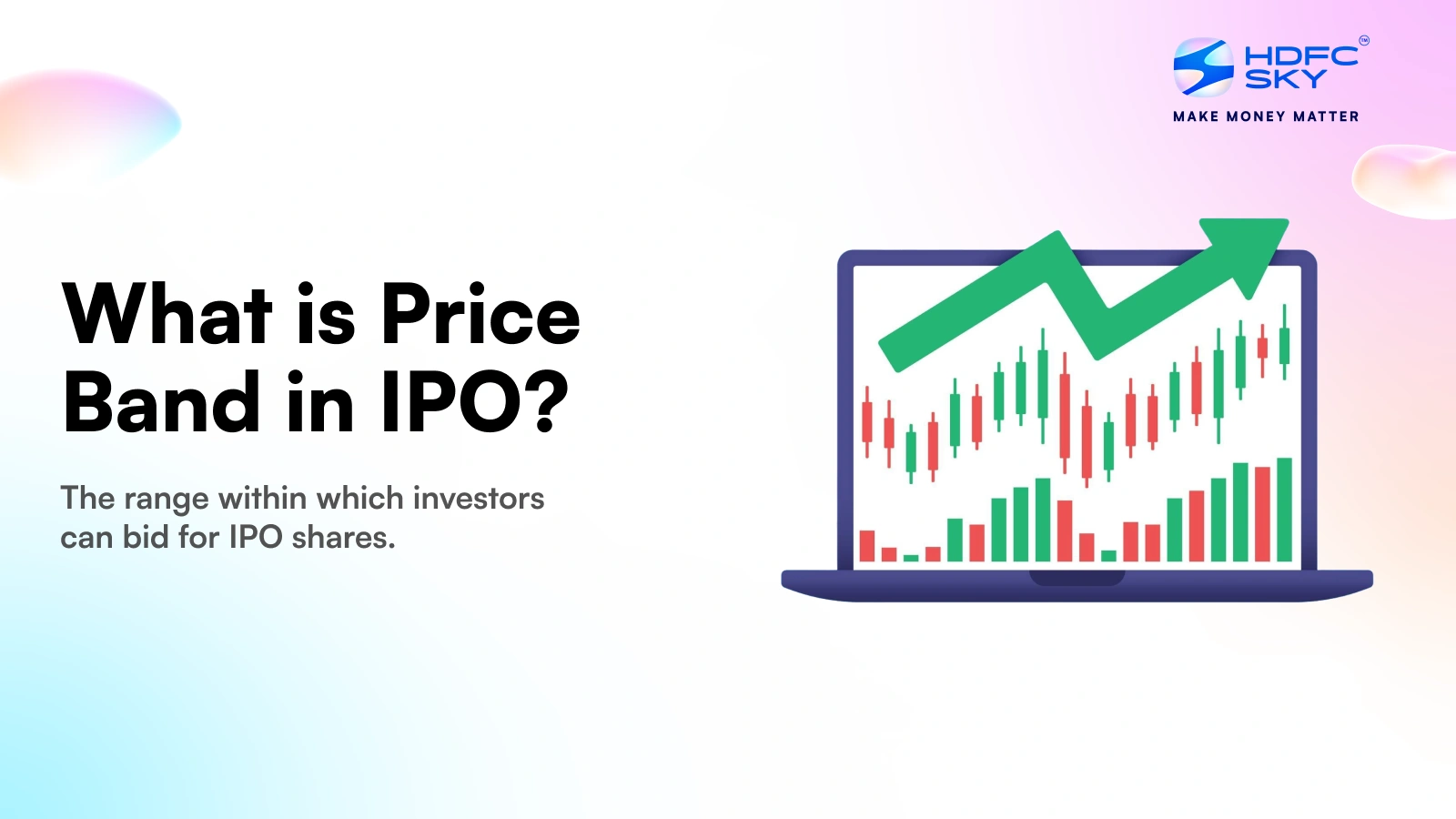 HDFC SKY™
MAKE MONEY MATTER

What is Price Band in IPO?

The range within which investors can bid for IPO shares.